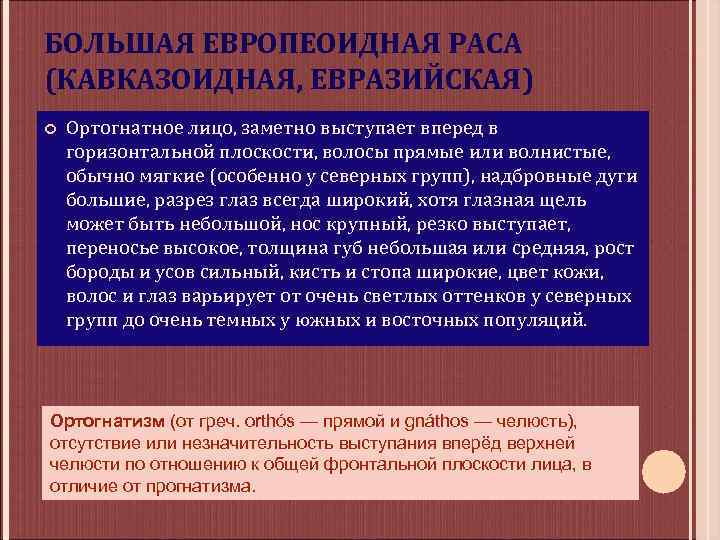 БОЛЬШАЯ ЕВРОПЕОИДНАЯ РАСА (КАВКАЗОИДНАЯ, ЕВРАЗИЙСКАЯ)

Ортогнатное лицо, заметно выступает вперед в горизонтальной плоскости, волосы прямые или волнистые, обычно мягкие (особенно у северных групп), надбровные дуги большие, разрез глаз всегда широкий, хотя глазная щель может быть небольшой, нос крупный, резко выступает, переносье высокое, толщина губ небольшая или средняя, рост бороды и усов сильный, кисть и стопа широкие, цвет кожи, волос и глаз варьирует от очень светлых оттенков у северных групп до очень темных у южных и восточных популяций.

Ортогнатизм (от греч. orthós — прямой и gnáthos — челюсть), отсутствие или незначительность выступания вперёд верхней челюсти по отношению к общей фронтальной плоскости лица, в отличие от прогнатизма.